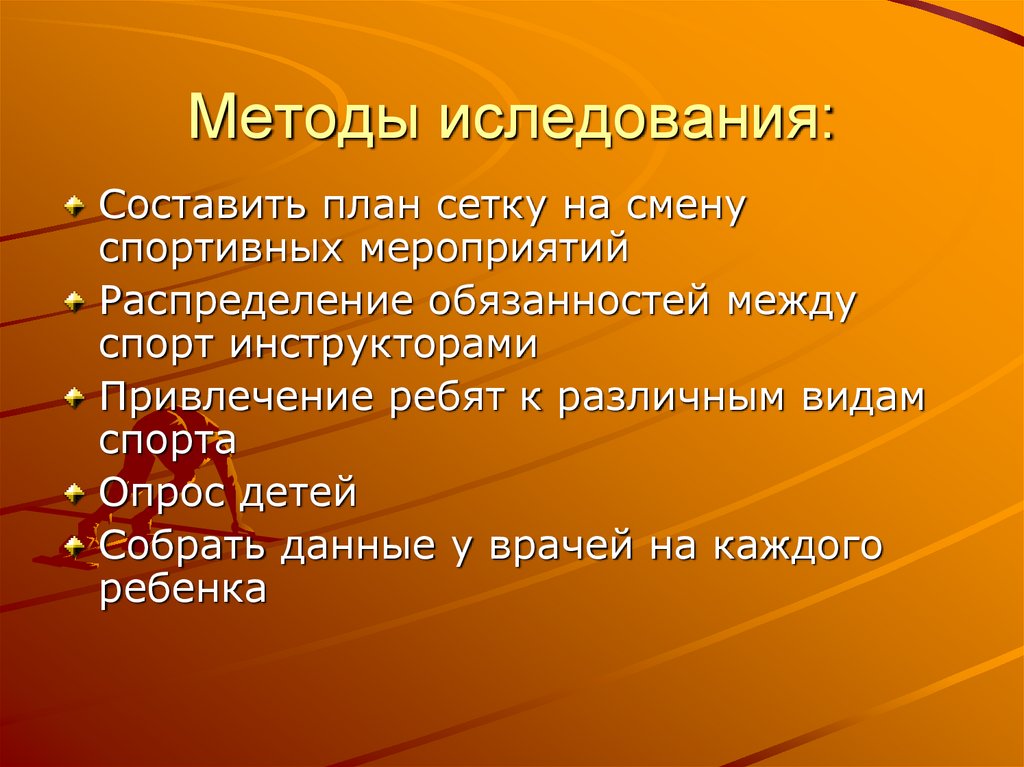 Методы иследования:

Составить план сетку на смену спортивных мероприятий

Распределение обязанностей между спорт инструкторами

Привлечение ребят к различным видам спорта

Опрос детей

Собрать данные у врачей на каждого ребенка